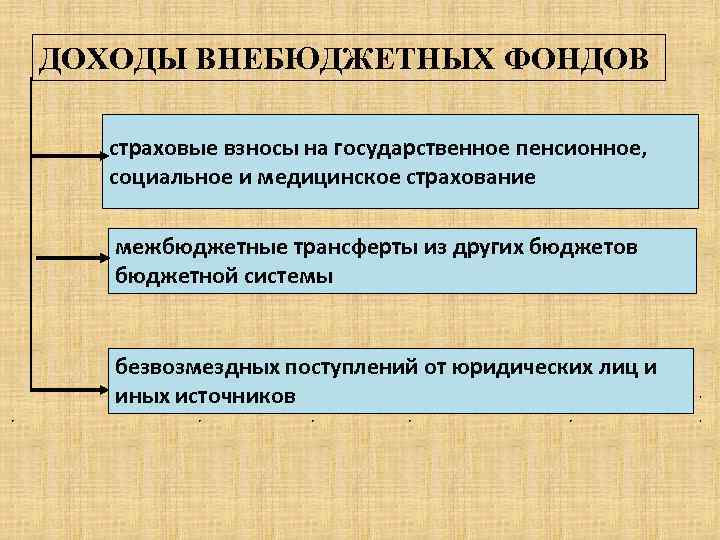 ДОХОДЫ ВНЕБЮДЖЕТНЫХ ФОНДОВ

страховые взносы на государственное пенсионное, социальное и медицинское страхование

межбюджетные трансферты из других бюджетов бюджетной системы

безвозмездных поступлений от юридических лиц и иных источников